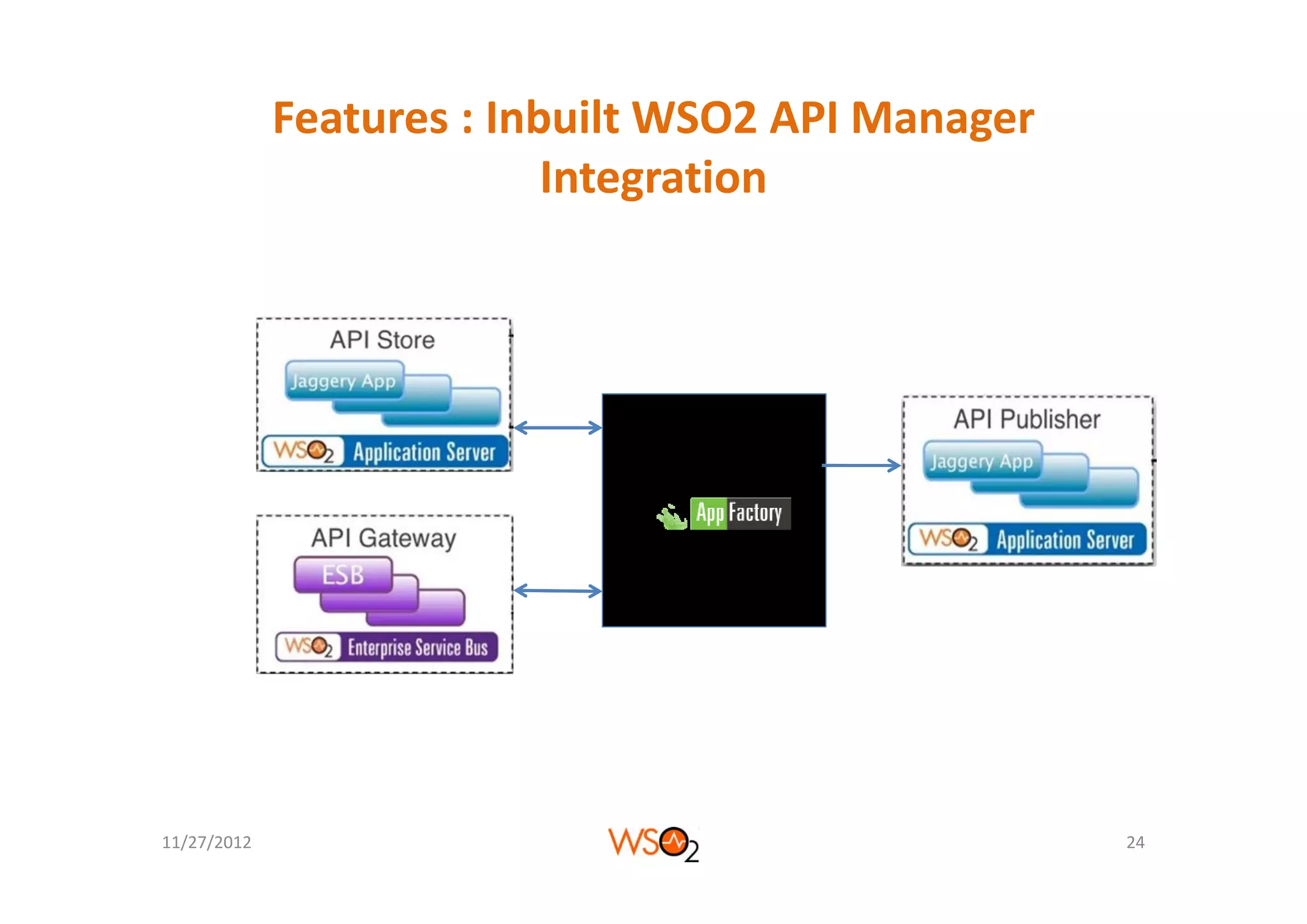 Features : Inbuilt WSO2 API Manager Integration

API Store

Jaggery App

WSO2 Application Server

API Gateway

ESB

WSO2 Enterprise Service Bus

App Factory

API Publisher

Jaggery App

WSO2 Application Server

11/27/2012

WSO2

24